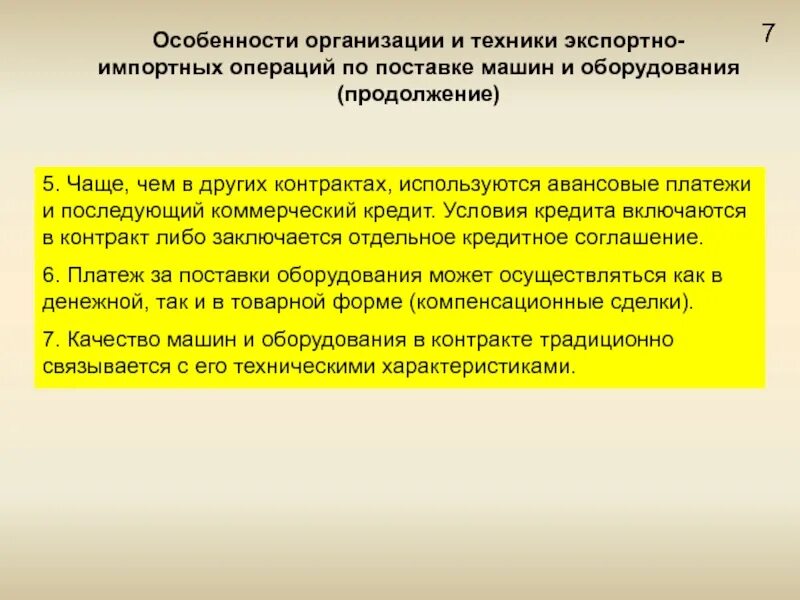 7

Особенности организации и техники экспортно-импортных операций по поставке машин и оборудования (продолжение)

5. Чаще, чем в других контрактах, используются авансовые платежи и последующий коммерческий кредит. Условия кредита включаются в контракт либо заключается отдельное кредитное соглашение.

6. Платеж за поставки оборудования может осуществляться как в денежной, так и в товарной форме (компенсационные сделки).

7. Качество машин и оборудования в контракте традиционно связывается с его техническими характеристиками.